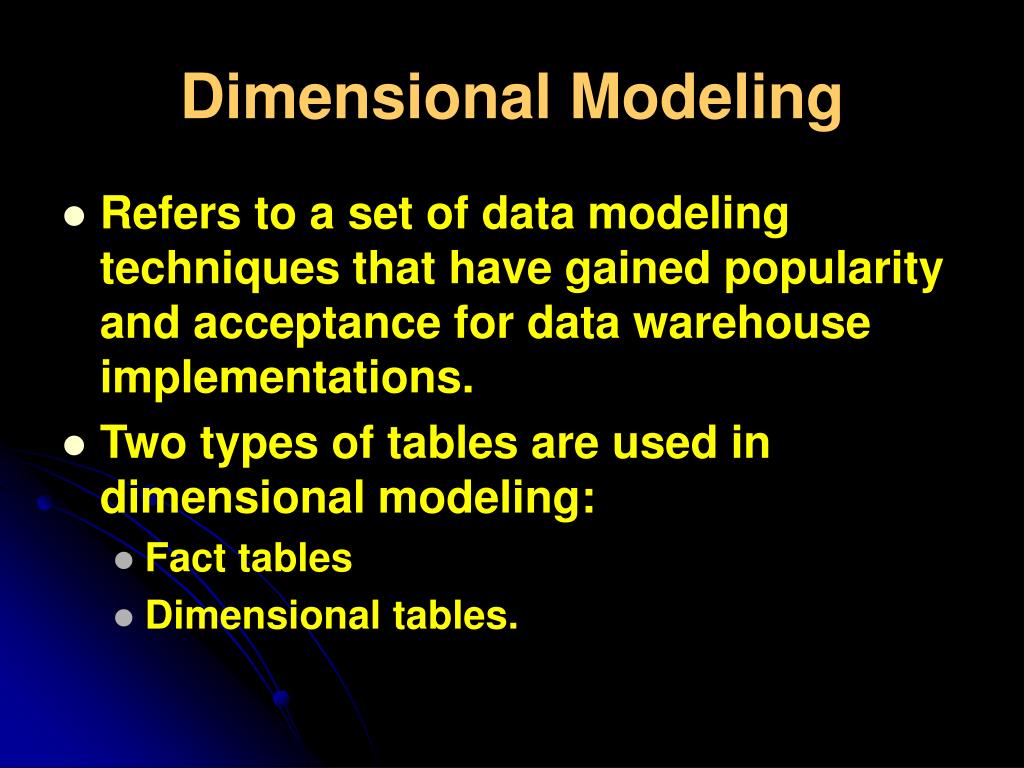 Dimensional Modeling

- Refers to a set of data modeling techniques that have gained popularity and acceptance for data warehouse implementations.
- Two types of tables are used in dimensional modeling:
  - Fact tables
  - Dimensional tables.